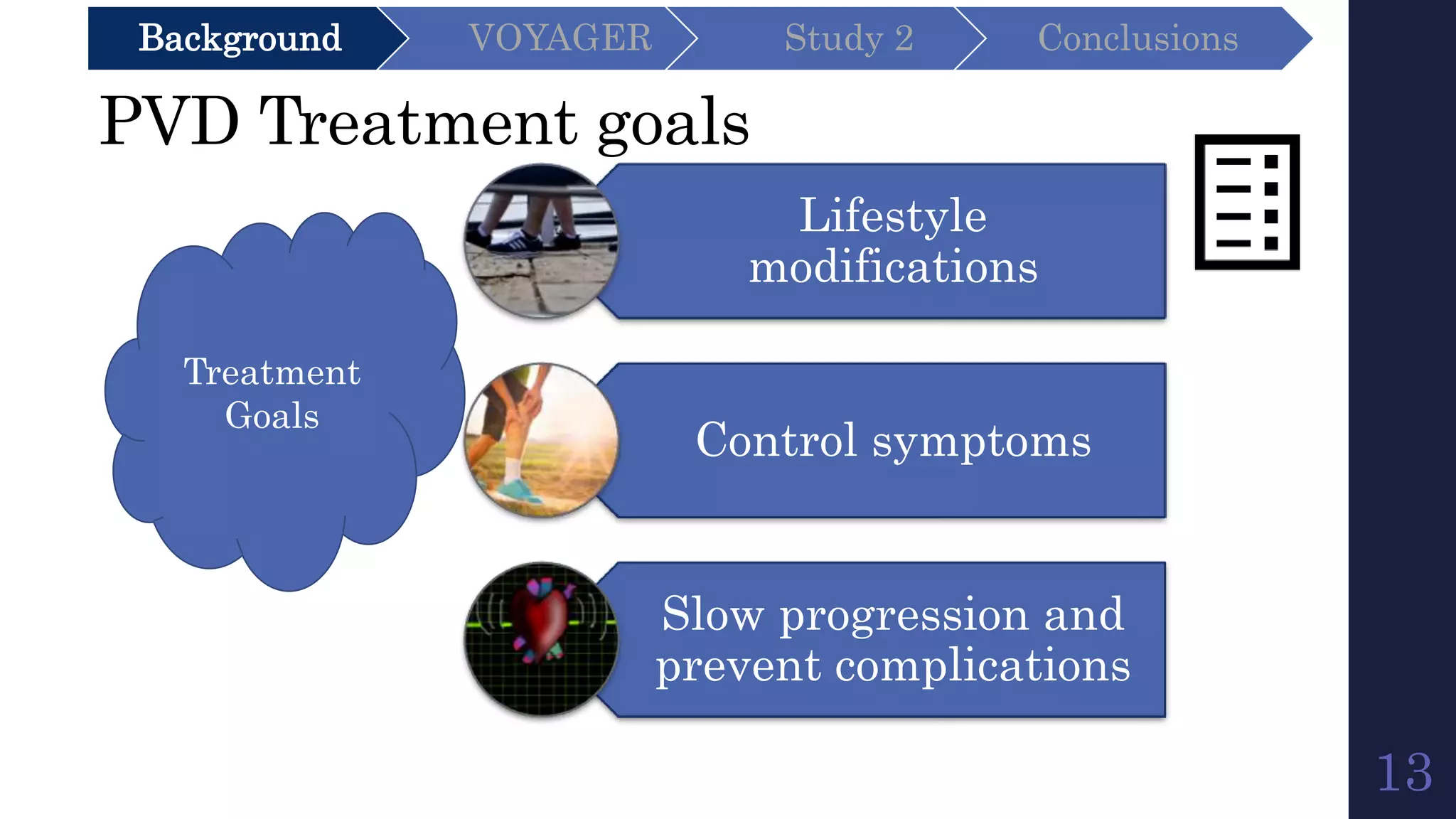 Background VOYAGER Study 2 Conclusions

PVD Treatment goals

Treatment Goals

Lifestyle modifications

Control symptoms

Slow progression and prevent complications

13